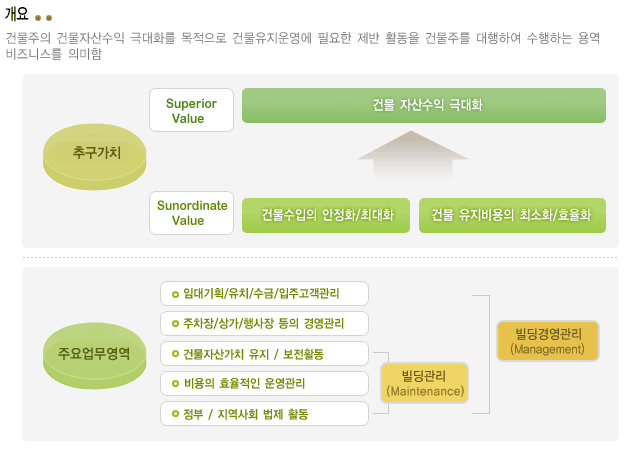 개요

건물주의 건물자산수익 극대화를 목적으로 건물유지운영에 필요한 제반 활동을 건물주를 대행하여 수행하는 용역 비즈니스를 의미함

추구가치

Superior Value

건물 자산수익 극대화

Sunordinate Value

건물수입의 안정화/최대화

건물 유지비용의 최소화/효율화

주요업무영역

임대기획/유치/수금/입주고객관리

주차장/상가/행사장 등의 경영관리

건물자산가치 유지 / 보전활동

비용의 효율적인 운영관리

정부 / 지역사회 법제 활동

빌딩관리 (Maintenance)

빌딩경영관리 (Management)